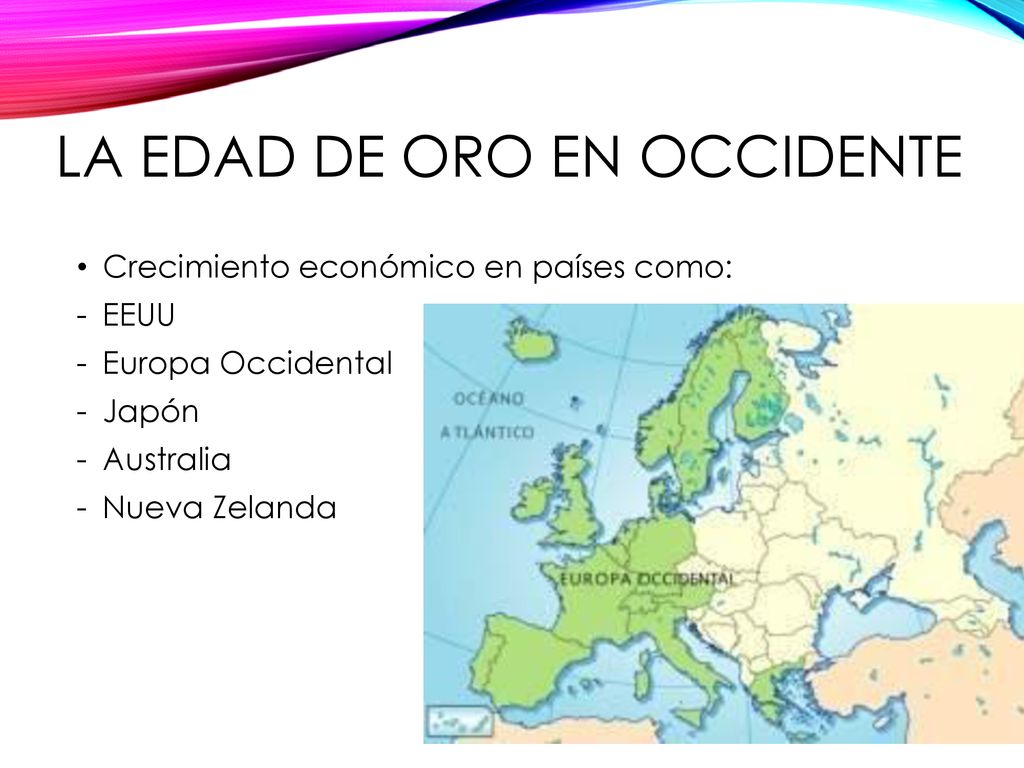 LA EDAD DE ORO EN OCCIDENTE

• Crecimiento económico en países como:
- EEUU
- Europa Occidental
- Japón
- Australia
- Nueva Zelanda

OCÉANO ATLÁNTICO

EUROPA OCCIDENTAL